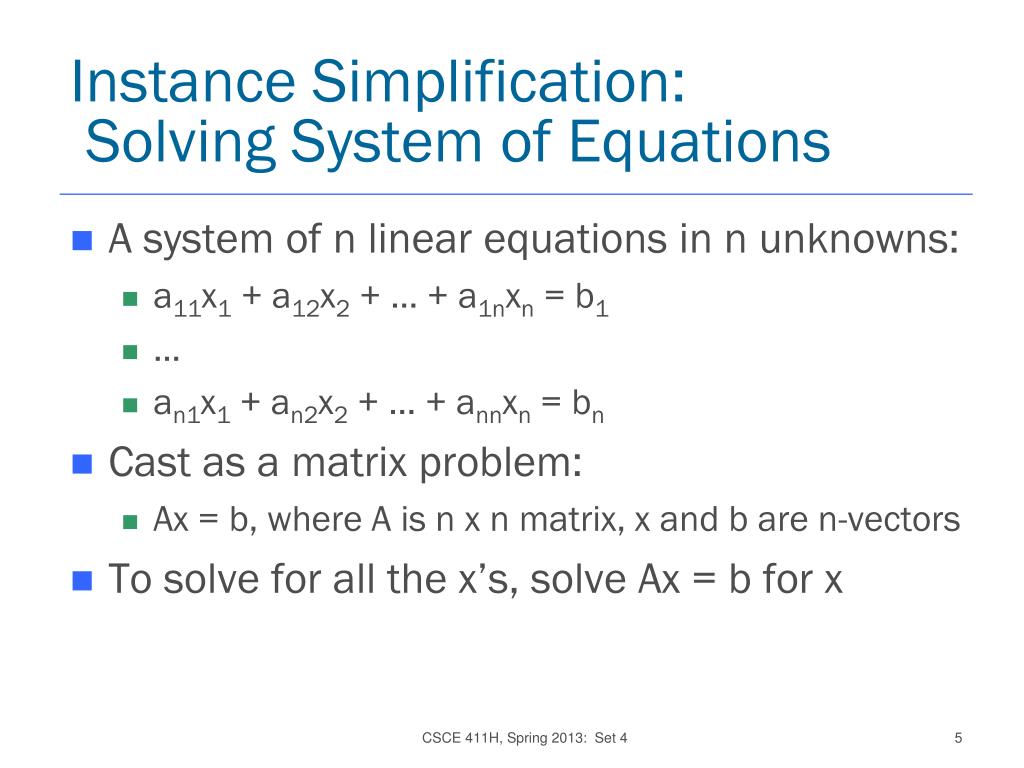 Instance Simplification:
Solving System of Equations

A system of n linear equations in n unknowns:

$a_{11}x_1 + a_{12}x_2 + … + a_{1n}x_n = b_1$

…

$a_{n1}x_1 + a_{n2}x_2 + … + a_{nn}x_n = b_n$

Cast as a matrix problem:

Ax = b, where A is n x n matrix, x and b are n-vectors

To solve for all the x's, solve Ax = b for x

CSCE 411H, Spring 2013: Set 4

5